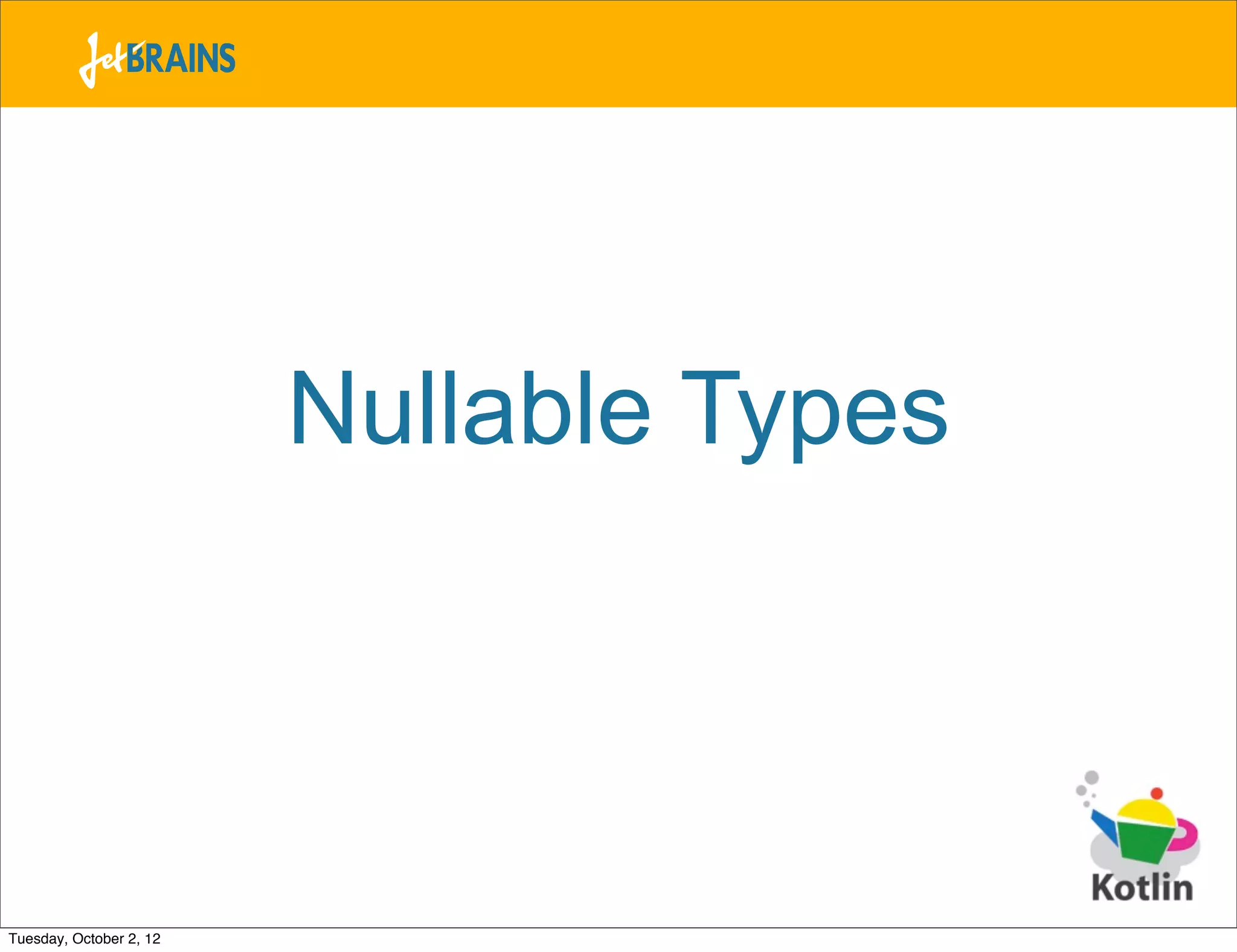 JetBRAINS

Nullable Types

Kotlin

Tuesday, October 2, 12